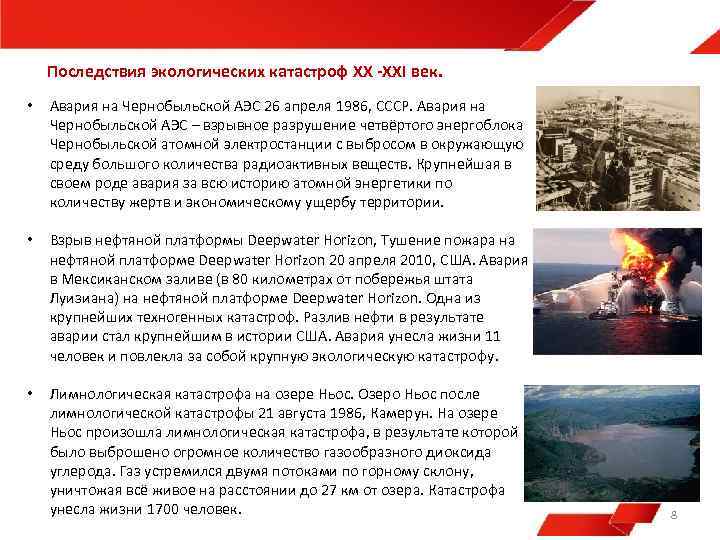 Последствия экологических катастроф XX -XXI век.

• Авария на Чернобыльской АЭС 26 апреля 1986, СССР. Авария на Чернобыльской АЭС – взрывное разрушение четвёртого энергоблока Чернобыльской атомной электростанции с выбросом в окружающую среду большого количества радиоактивных веществ. Крупнейшая в своем роде авария за всю историю атомной энергетики по количеству жертв и экономическому ущербу территории.

• Взрыв нефтяной платформы Deepwater Horizon, Тушение пожара на нефтяной платформе Deepwater Horizon 20 апреля 2010, США. Авария в Мексиканском заливе (в 80 километрах от побережья штата Луизиана) на нефтяной платформе Deepwater Horizon. Одна из крупнейших техногенных катастроф. Разлив нефти в результате аварии стал крупнейшим в истории США. Авария унесла жизни 11 человек и повлекла за собой крупную экологическую катастрофу.

• Лимнологическая катастрофа на озере Ньос. Озеро Ньос после лимнологической катастрофы 21 августа 1986, Камерун. На озере Ньос произошла лимнологическая катастрофа, в результате которой было выброшено огромное количество газообразного диоксида углерода. Газ устремился двумя потоками по горному склону, уничтожая всё живое на расстоянии до 27 км от озера. Катастрофа унесла жизни 1700 человек.

8